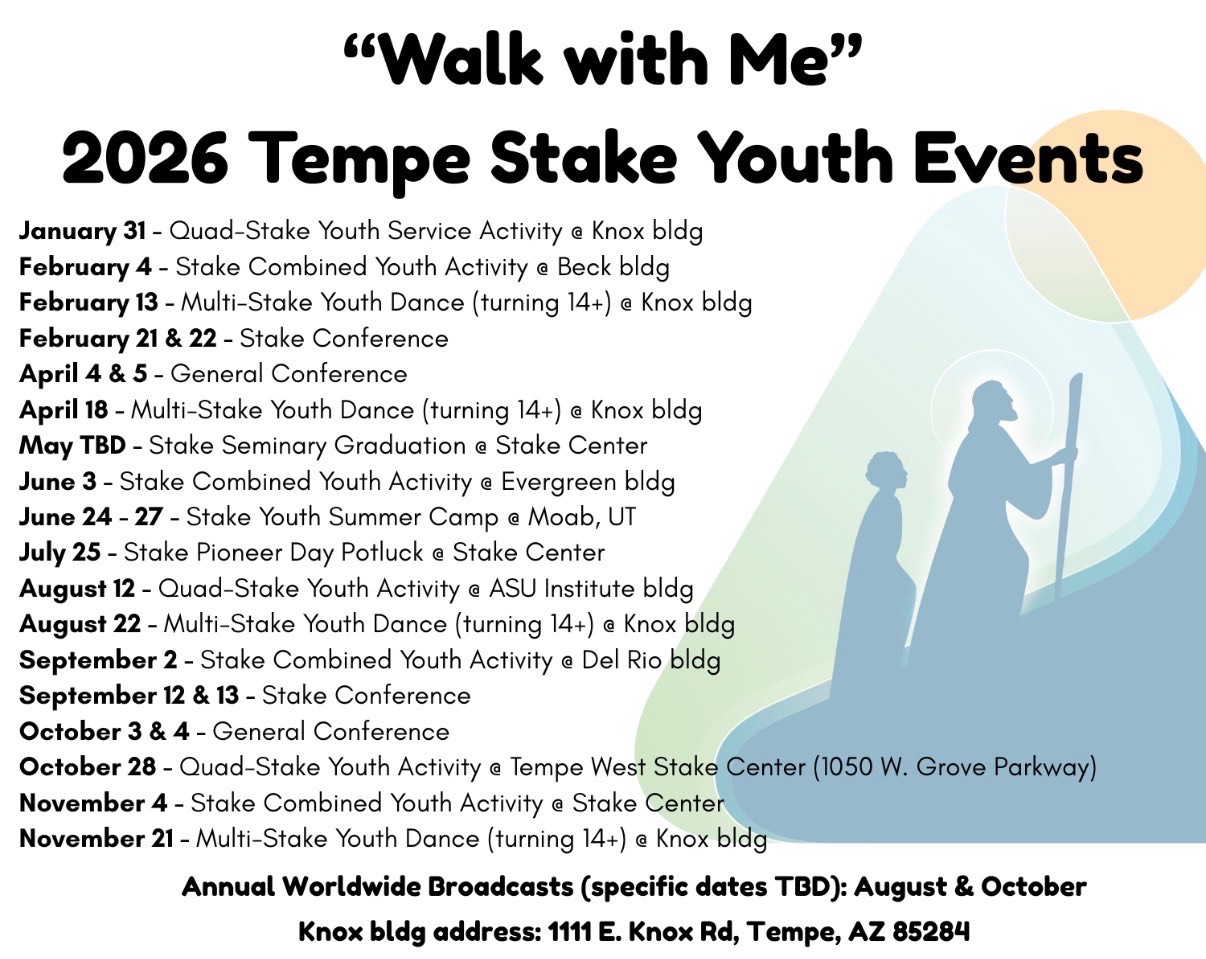 “Walk with Me”
2026 Tempe Stake Youth Events

January 31 - Quad-Stake Youth Service Activity @ Knox bldg
February 4 - Stake Combined Youth Activity @ Beck bldg
February 13 - Multi-Stake Youth Dance (turning 14+) @ Knox bldg
February 21 & 22 - Stake Conference
April 4 & 5 - General Conference
April 18 - Multi-Stake Youth Dance (turning 14+) @ Knox bldg
May TBD - Stake Seminary Graduation @ Stake Center
June 3 - Stake Combined Youth Activity @ Evergreen bldg
June 24 - 27 - Stake Youth Summer Camp @ Moab, UT
July 25 - Stake Pioneer Day Potluck @ Stake Center
August 12 - Quad-Stake Youth Activity @ ASU Institute bldg
August 22 - Multi-Stake Youth Dance (turning 14+) @ Knox bldg
September 2 - Stake Combined Youth Activity @ Del Rio bldg
September 12 & 13 - Stake Conference
October 3 & 4 - General Conference
October 28 - Quad-Stake Youth Activity @ Tempe West Stake Center (1050 W. Grove Parkway)
November 4 - Stake Combined Youth Activity @ Stake Center
November 21 - Multi-Stake Youth Dance (turning 14+) @ Knox bldg

Annual Worldwide Broadcasts (specific dates TBD): August & October
Knox bldg address: 1111 E. Knox Rd, Tempe, AZ 85284